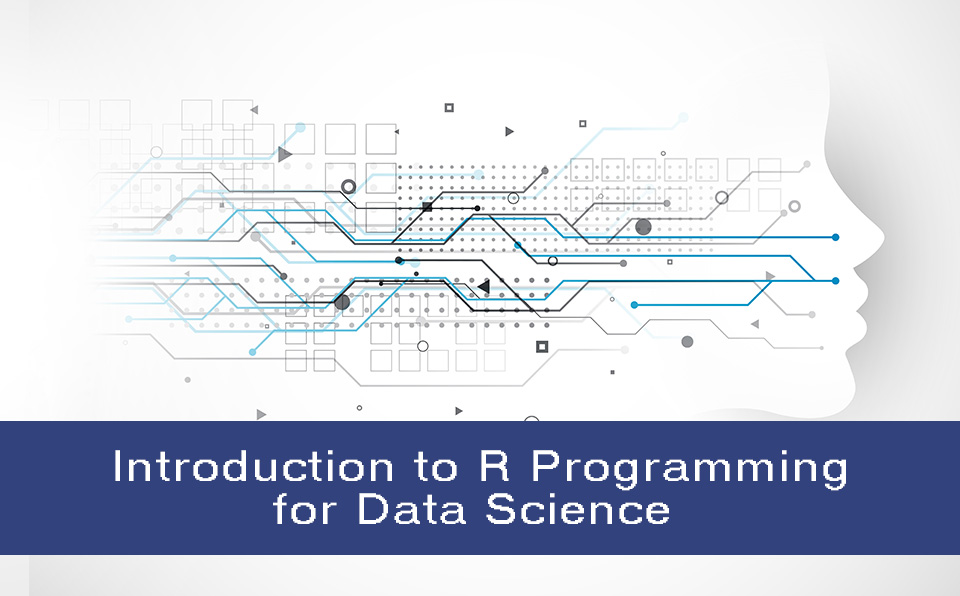 Introduction to R Programming for Data Science